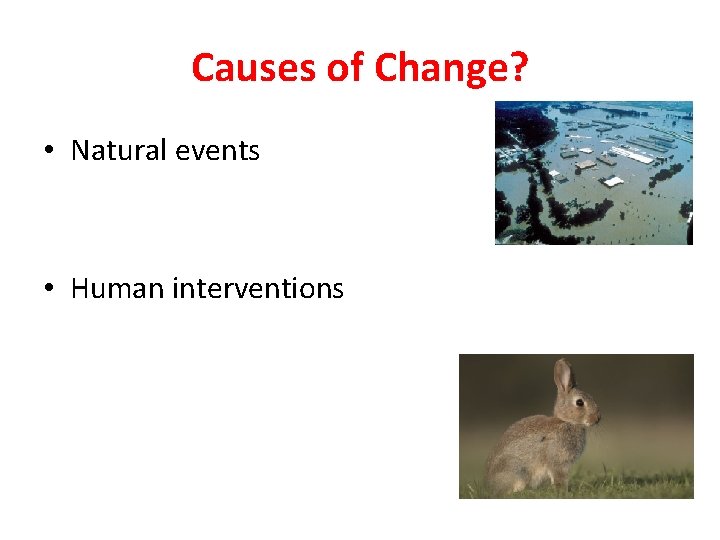 Causes of Change?

• Natural events

• Human interventions